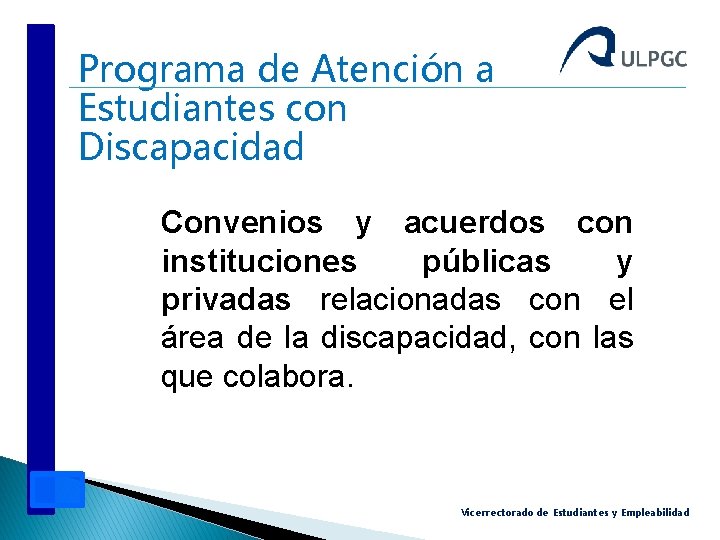 Programa de Atención a Estudiantes con Discapacidad

ULPGC

Convenios y acuerdos con instituciones públicas y privadas relacionadas con el área de la discapacidad, con las que colabora.

Vicerrectorado de Estudiantes y Empleabilidad